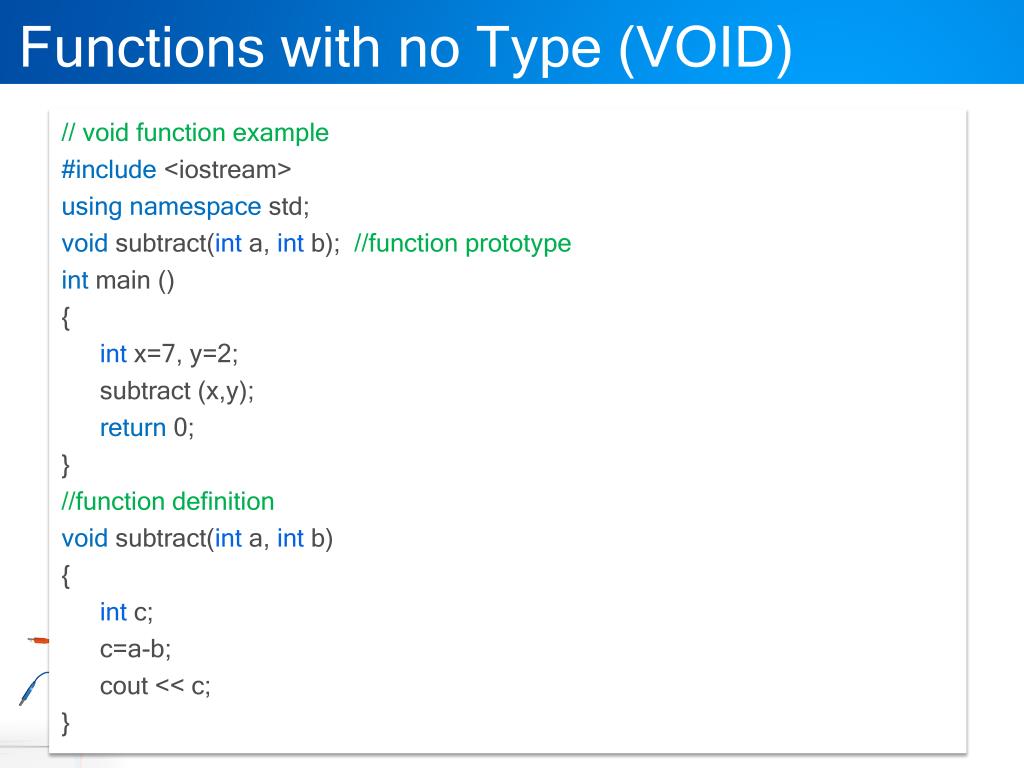 Functions with no Type (VOID)

// void function example
#include <iostream>
using namespace std;
void subtract(int a, int b);  //function prototype
int main ()
{
int x=7, y=2;
subtract (x,y);
return 0;
}
//function definition
void subtract(int a, int b)
{
int c;
c=a-b;
cout << c;
}